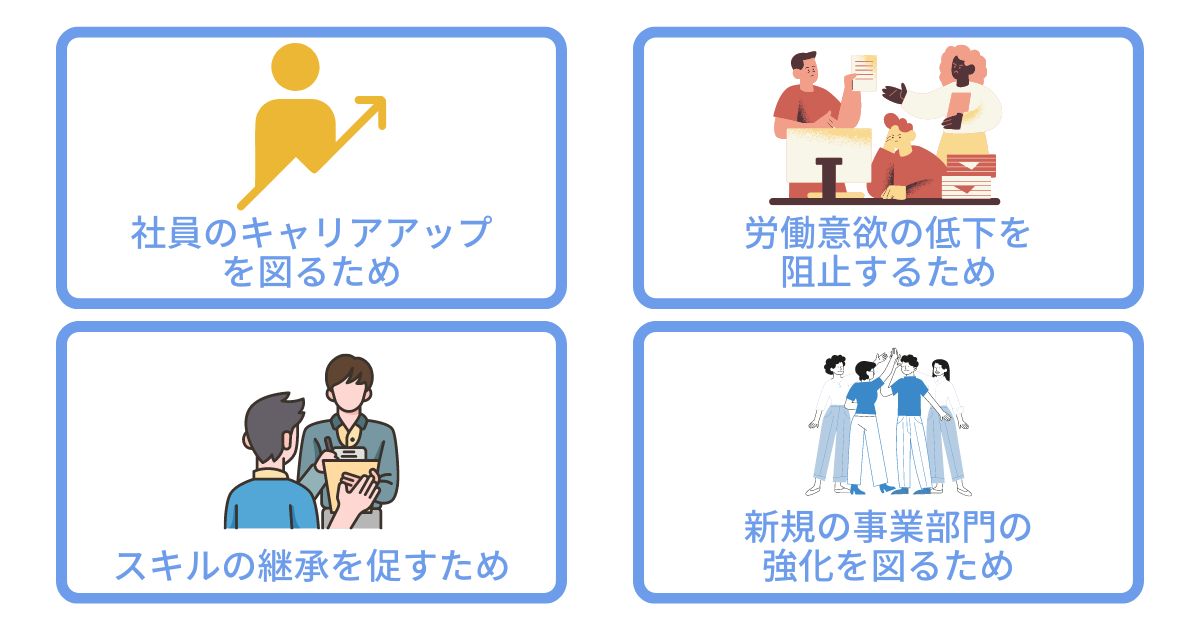 社員のキャリアアップを図るため

労働意欲の低下を阻止するため

スキルの継承を促すため

新規の事業部門の強化を図るため